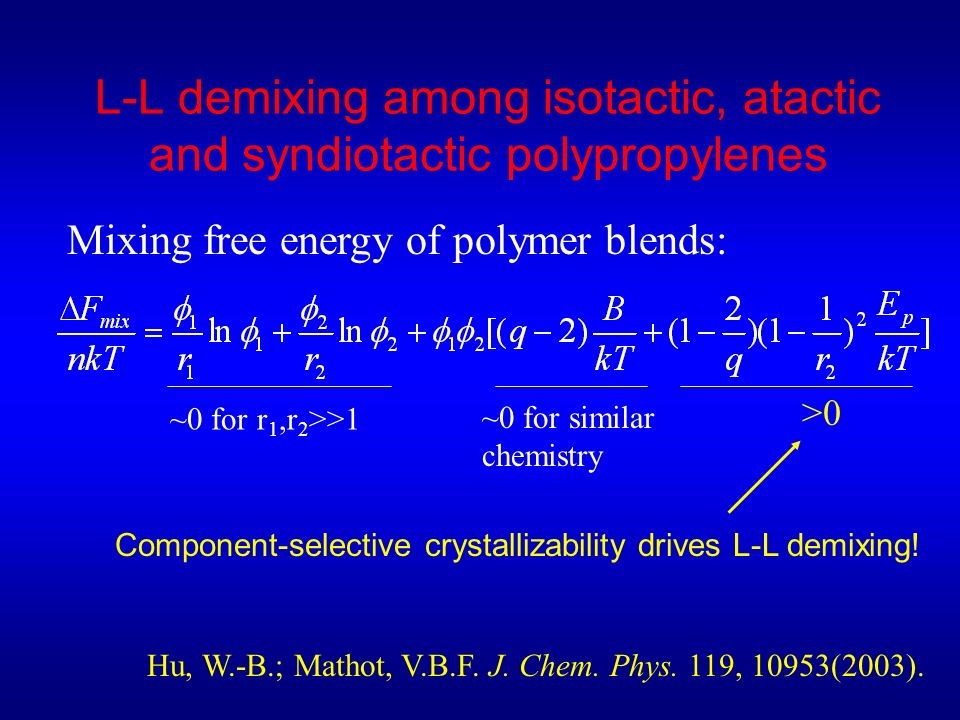 L-L demixing among isotactic, atactic and syndiotactic polypropylenes

Mixing free energy of polymer blends:

$\frac{\Delta F_{mix}}{nkT} = \frac{\phi_1}{r_1}\ln\phi_1 + \frac{\phi_2}{r_2}\ln\phi_2 + \phi_1\phi_2[(q-2)\frac{B}{kT} + (1-\frac{2}{q})(1-\frac{1}{r_2})^2\frac{E_p}{kT}]$

~0 for $r_1$,$r_2$>>1

~0 for similar chemistry

>0

Component-selective crystallizability drives L-L demixing!

Hu, W.-B.; Mathot, V.B.F. J. Chem. Phys. 119, 10953(2003).